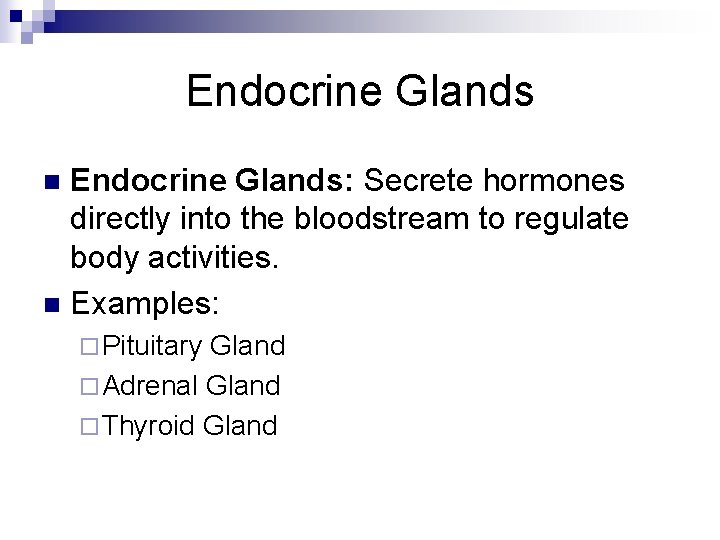 Endocrine Glands

Endocrine Glands: Secrete hormones directly into the bloodstream to regulate body activities.

Examples:

Pituitary Gland

Adrenal Gland

Thyroid Gland